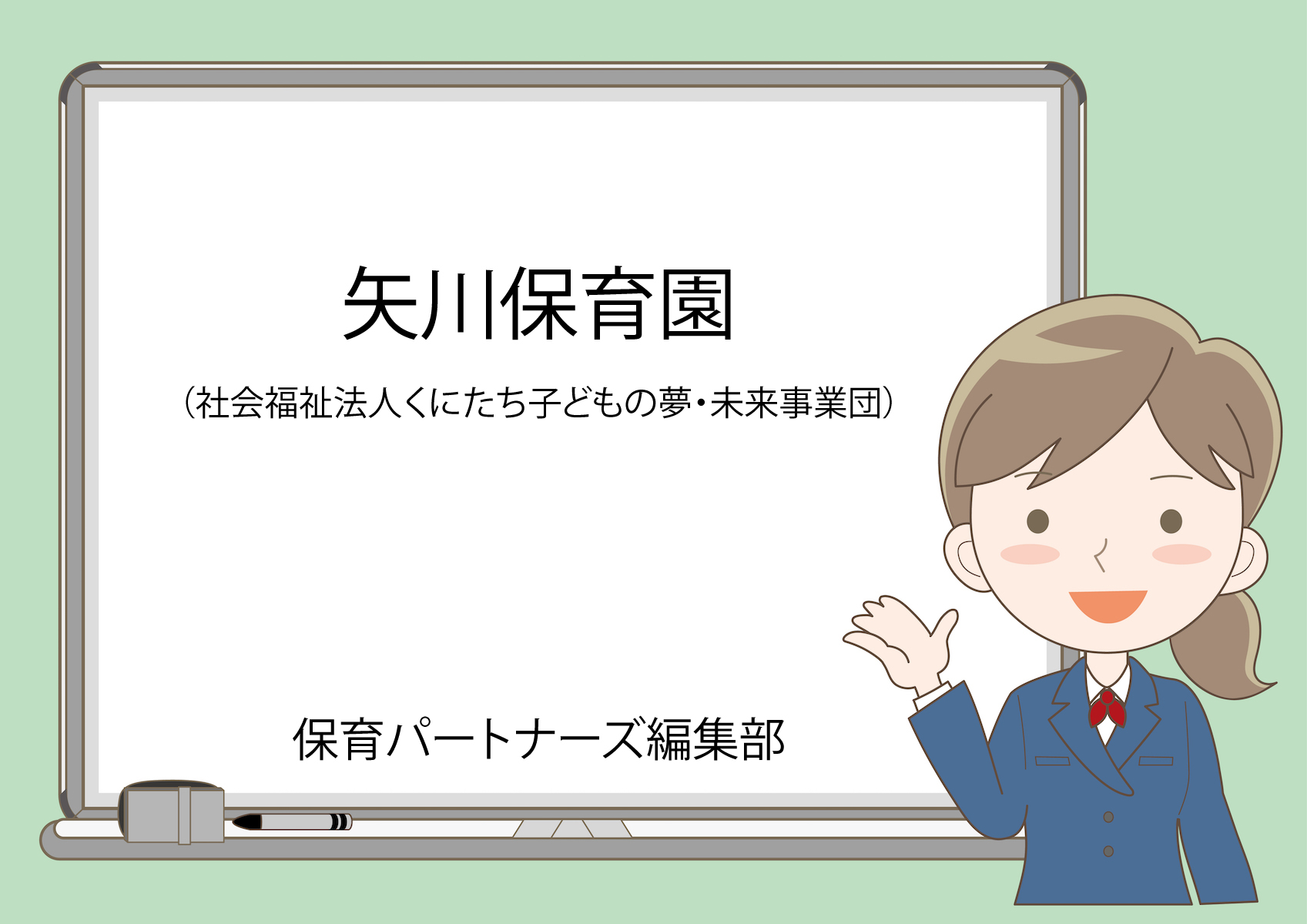 矢川保育園

（社会福祉法人くにたち子どもの夢・未来事業団）

保育パートナーズ編集部